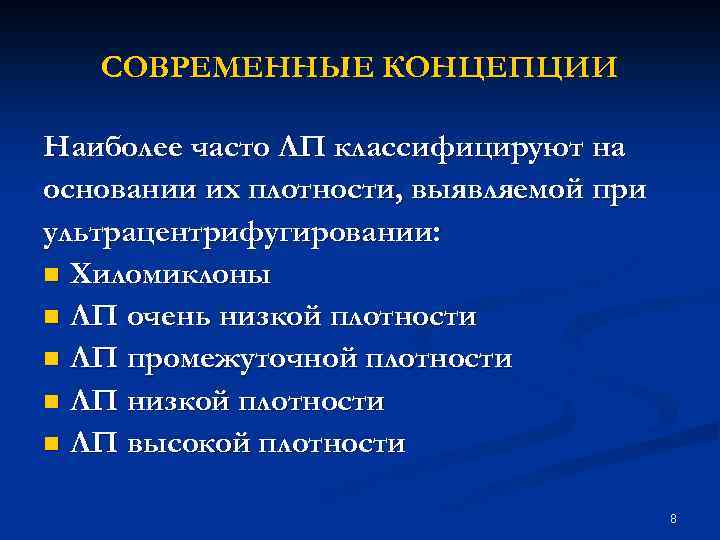 СОВРЕМЕННЫЕ КОНЦЕПЦИИ

Наиболее часто ЛП классифицируют на основании их плотности, выявляемой при ультрацентрифугировании:

- Хиломиклоны
- ЛП очень низкой плотности
- ЛП промежуточной плотности
- ЛП низкой плотности
- ЛП высокой плотности

8